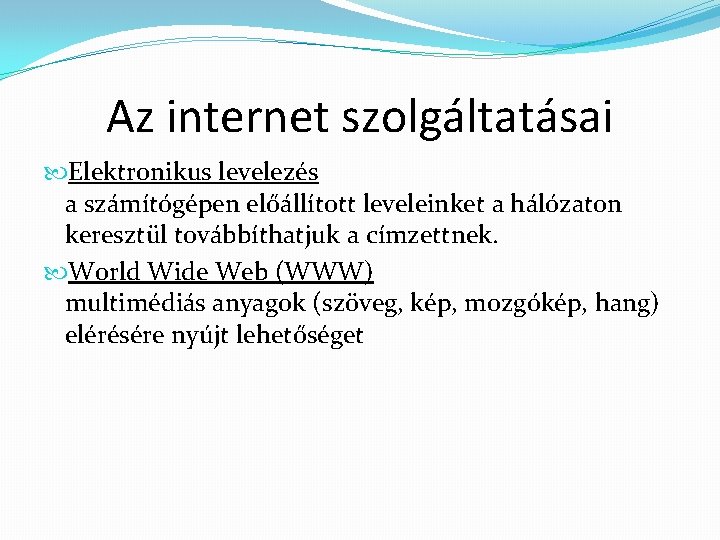 Az internet szolgáltatásai

Elektronikus levelezés
a számítógépen előállított leveleinket a hálózaton keresztül továbbíthatjuk a címzettnek.

World Wide Web (WWW)
multimédiás anyagok (szöveg, kép, mozgókép, hang) elérésére nyújt lehetőséget